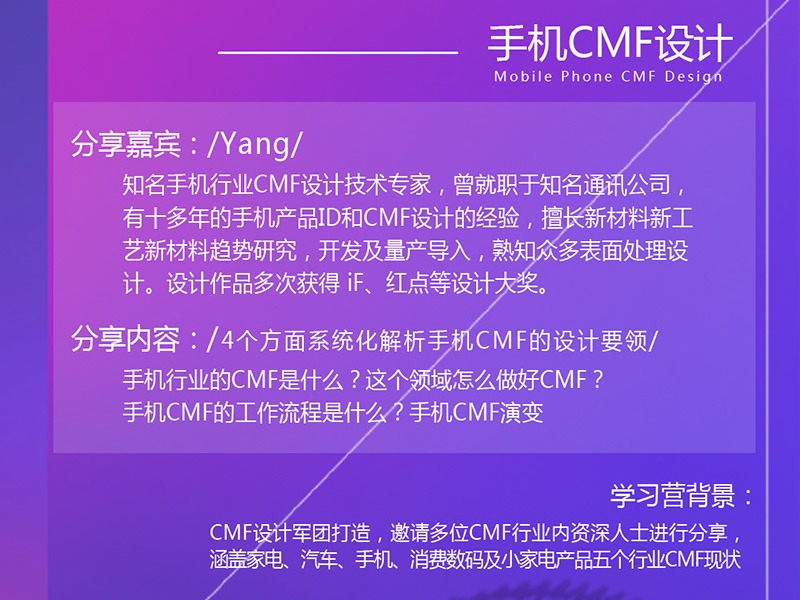 手机CMF设计
Mobile Phone CMF Design

分享嘉宾：/Yang/

知名手机行业CMF设计技术专家，曾就职于知名通讯公司，有十多年的手机产品ID和CMF设计的经验，擅长新材料新工艺新材料趋势研究，开发及量产导入，熟知众多表面处理设计。设计作品多次获得 iF、红点等设计大奖。

分享内容：/4个方面系统化解析手机CMF的设计要领/

手机行业的CMF是什么？这个领域怎么做好CMF？
手机CMF的工作流程是什么？手机CMF演变

学习营背景：

CMF设计军团打造，邀请多位CMF行业内资深人士进行分享，涵盖家电、汽车、手机、消费数码及小家电产品五个行业CMF现状